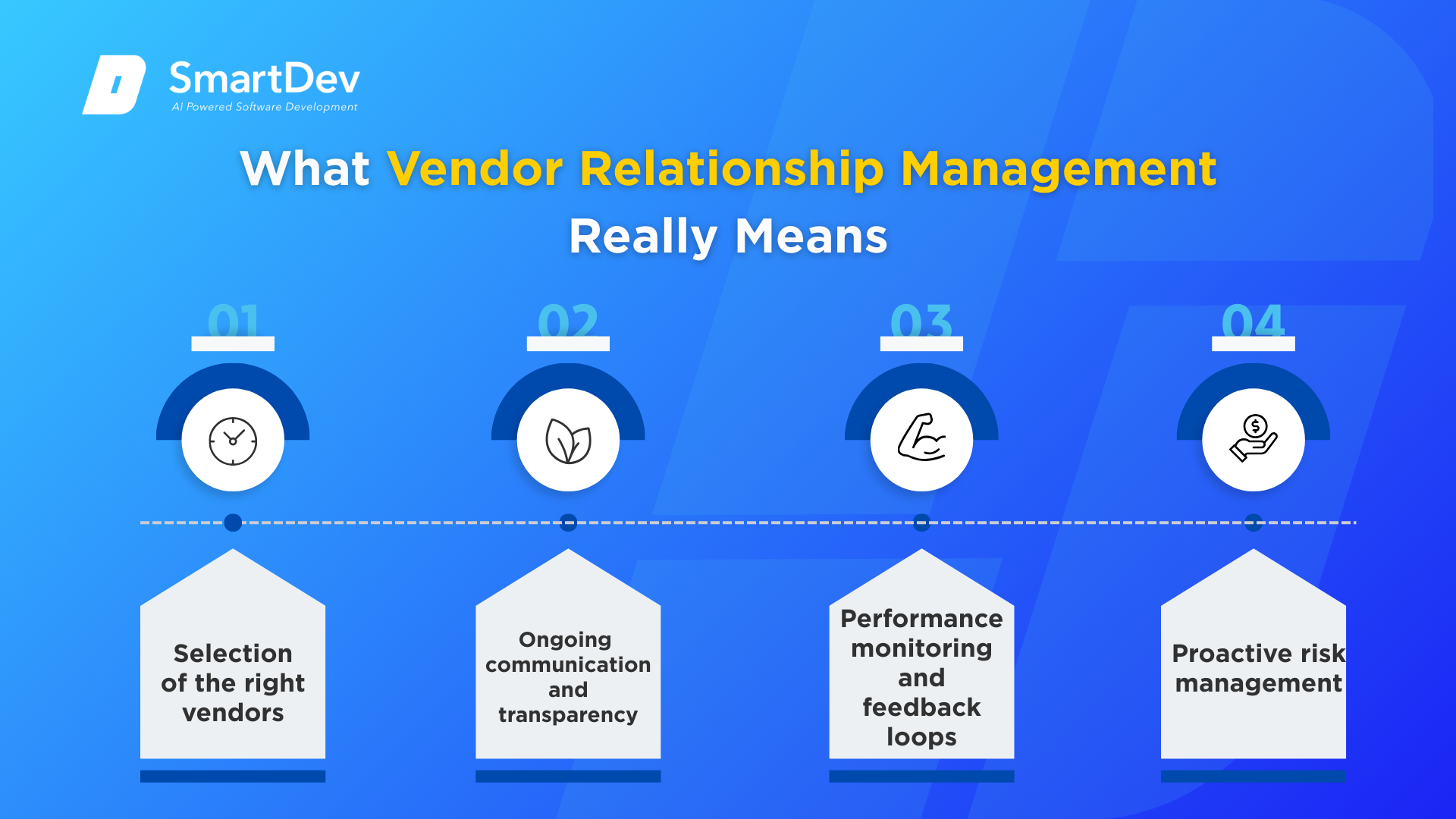 SmartDev
AI Powered Software Development

What Vendor Relationship Management Really Means

01

Selection of the right vendors

02

Ongoing communication and transparency

03

Performance monitoring and feedback loops

04

Proactive risk management